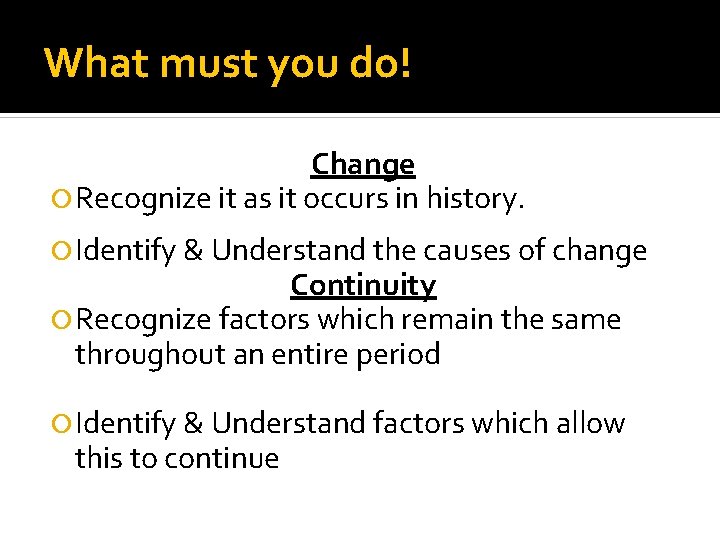 What must you do!

Change

Recognize it as it occurs in history.

Identify & Understand the causes of change

Continuity

Recognize factors which remain the same throughout an entire period

Identify & Understand factors which allow this to continue